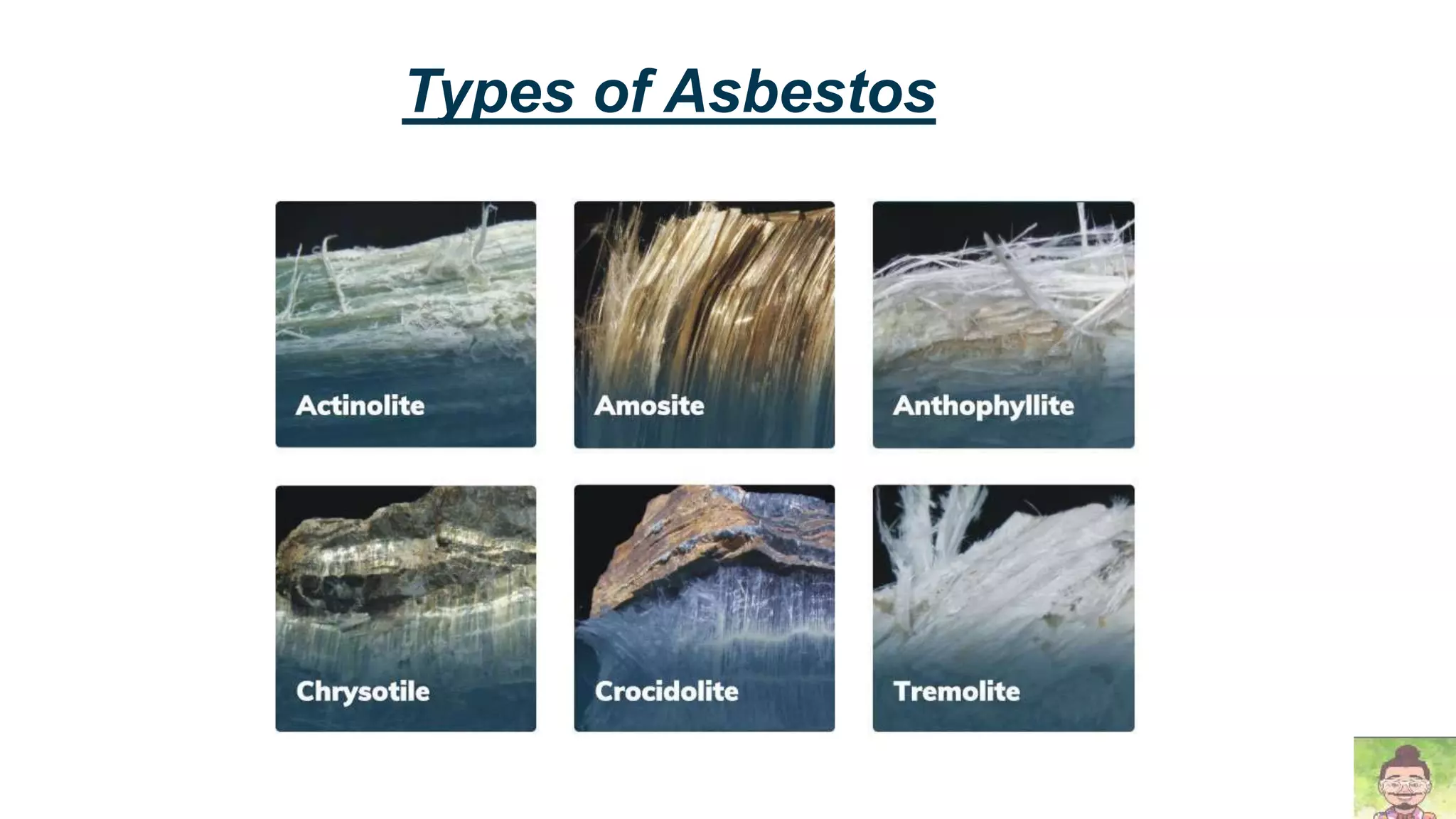 Types of Asbestos

Actinolite

Amosite

Anthophyllite

Chrysotile

Crocidolite

Tremolite